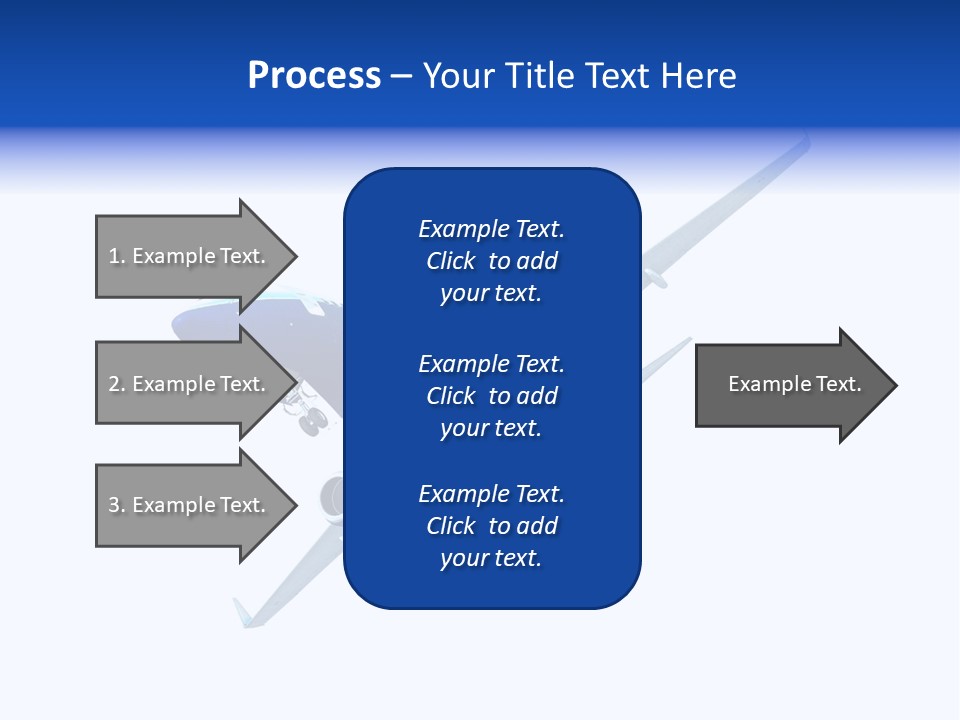 Process – Your Title Text Here

1. Example Text.

2. Example Text.

3. Example Text.

Example Text. Click to add your text.

Example Text. Click to add your text.

Example Text. Click to add your text.

Example Text.